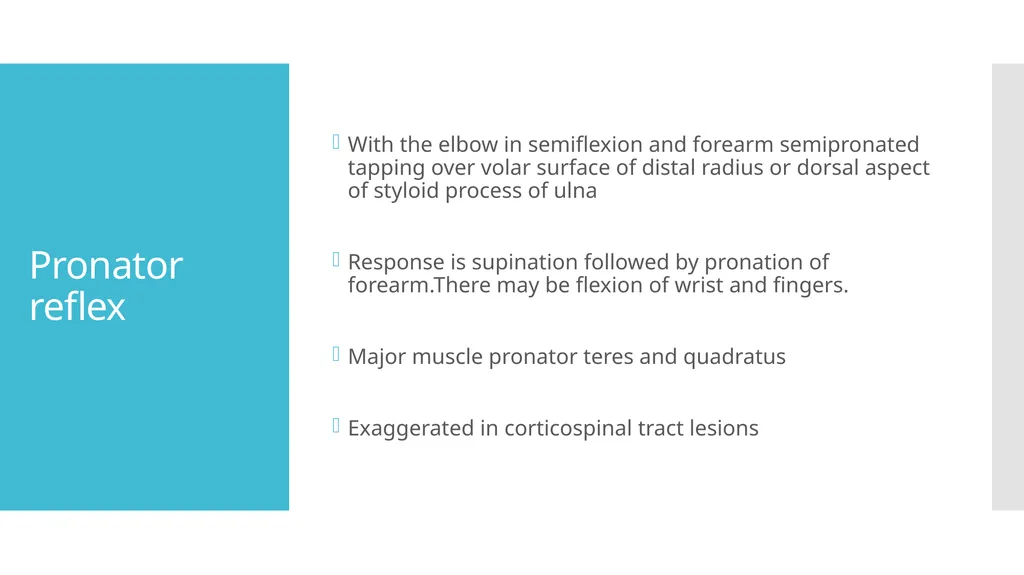 Pronator reflex

With the elbow in semiflexion and forearm semipronated tapping over volar surface of distal radius or dorsal aspect of styloid process of ulna

Response is supination followed by pronation of forearm.There may be flexion of wrist and fingers.

Major muscle pronator teres and quadratus

Exaggerated in corticospinal tract lesions